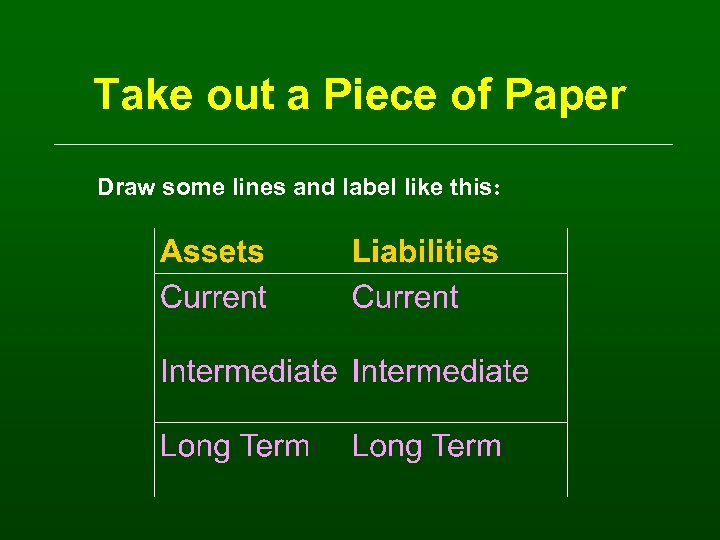 Take out a Piece of Paper

Draw some lines and label like this:

| Assets | Liabilities |
|---|---|
| Current | Current |
| Intermediate | Intermediate |
| Long Term | Long Term |